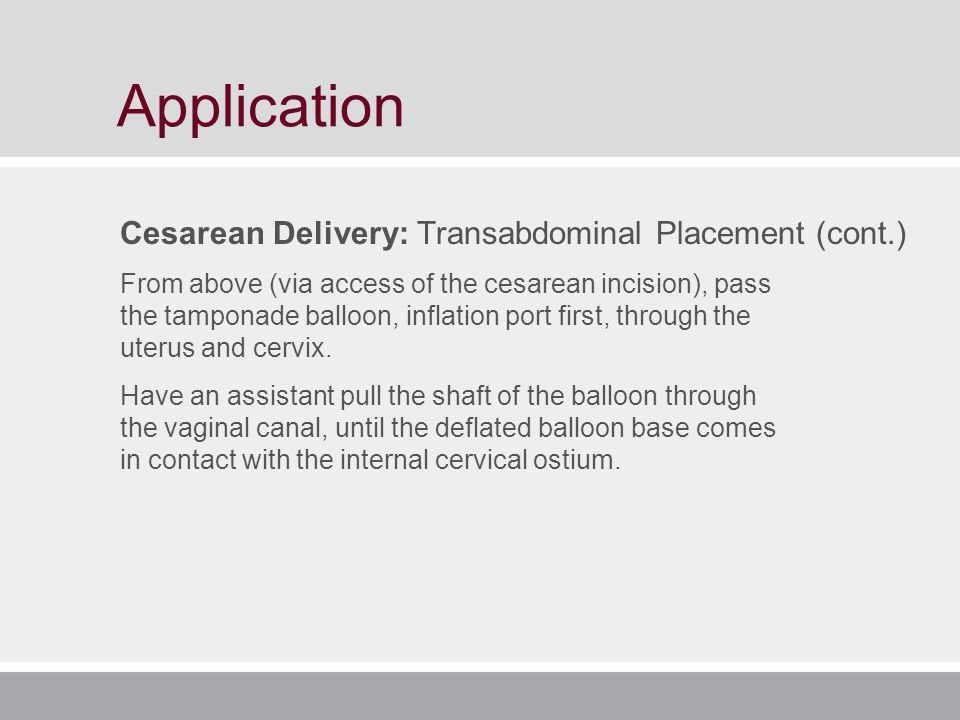 Application

Cesarean Delivery: Transabdominal Placement (cont.)

From above (via access of the cesarean incision), pass the tamponade balloon, inflation port first, through the uterus and cervix.

Have an assistant pull the shaft of the balloon through the vaginal canal, until the deflated balloon base comes in contact with the internal cervical ostium.